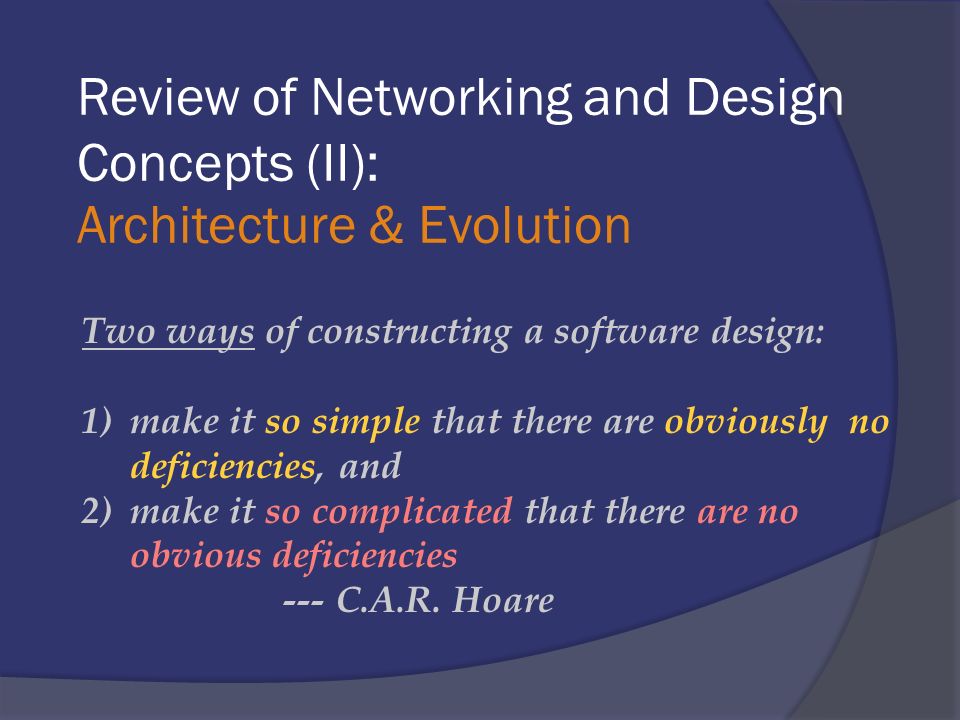 Review of Networking and Design Concepts (II):
Architecture & Evolution

Two ways of constructing a software design:

1) make it so simple that there are obviously no deficiencies, and
2) make it so complicated that there are no obvious deficiencies
--- C.A.R. Hoare